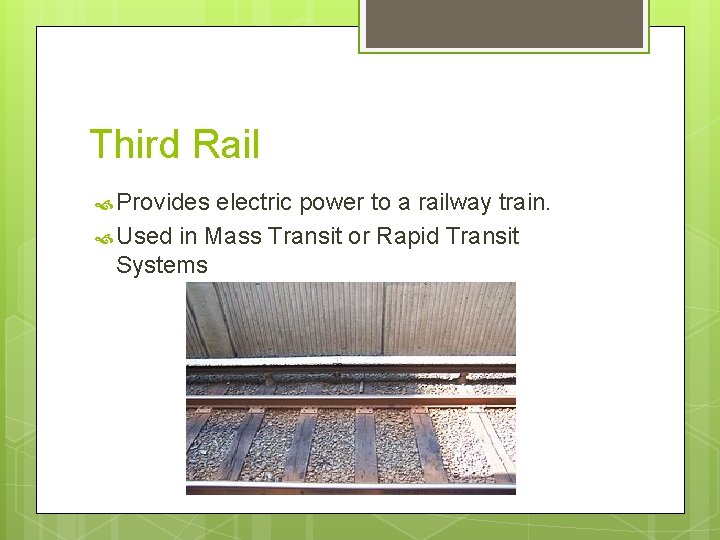 Third Rail

Provides electric power to a railway train.

Used in Mass Transit or Rapid Transit Systems